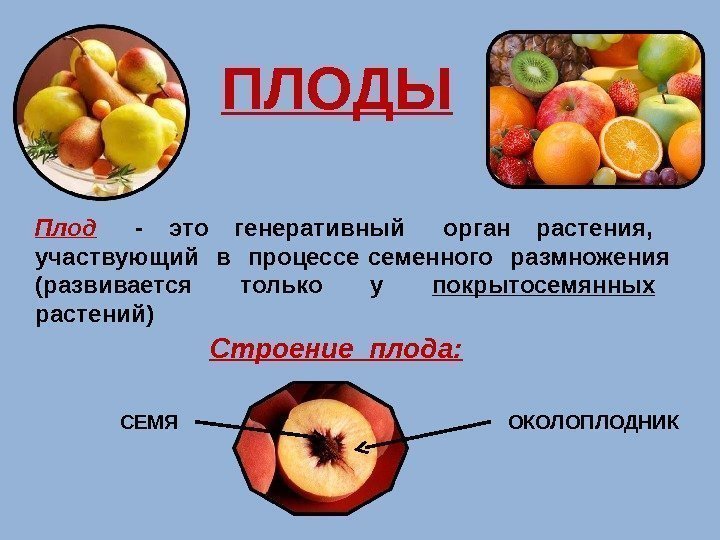 ПЛОДЫ

Плод - это генеративный орган растения, участвующий в процессе семенного размножения (развивается только у покрытосемянных растений)

Строение плода:

СЕМЯ

ОКОЛОПЛОДНИК